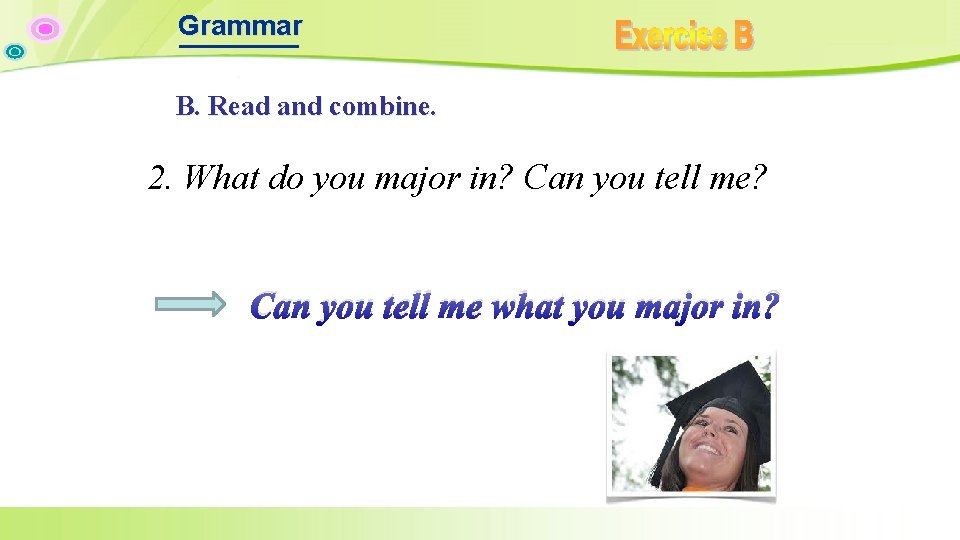 Grammar

Exercise B

B. Read and combine.

2. What do you major in? Can you tell me?

Can you tell me what you major in?